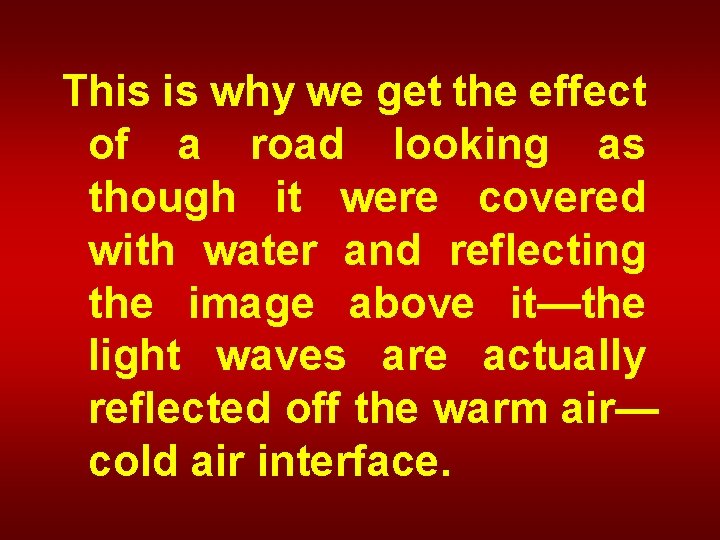 This is why we get the effect of a road looking as though it were covered with water and reflecting the image above it—the light waves are actually reflected off the warm air—cold air interface.